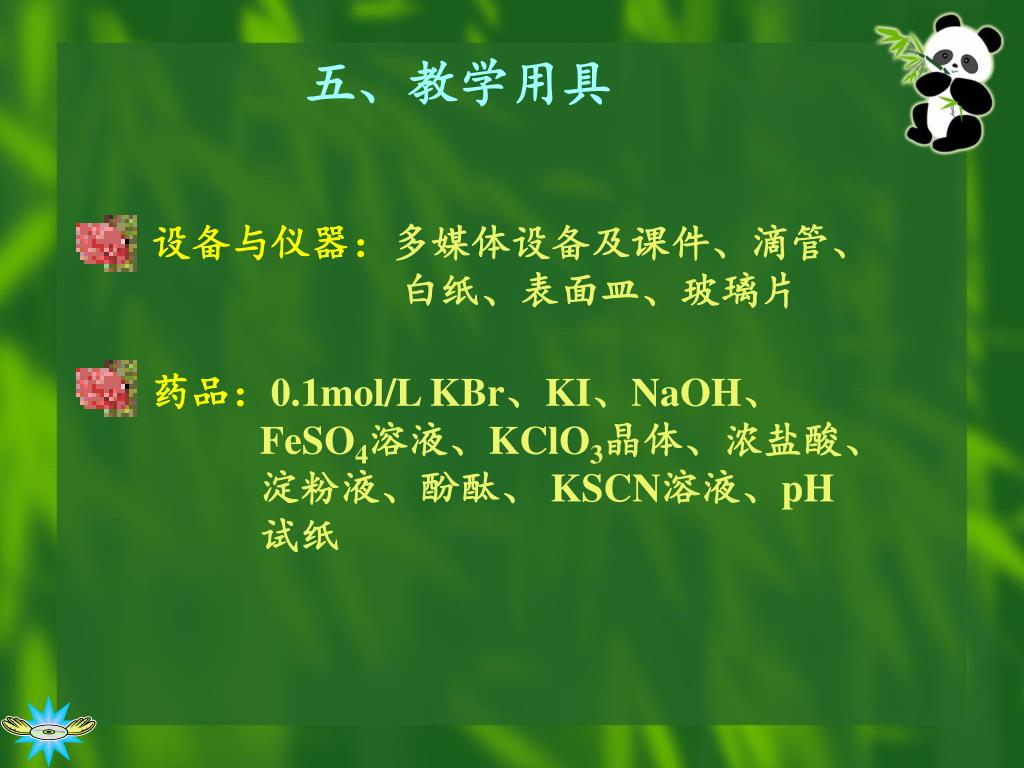 五、教学用具

设备与仪器：多媒体设备及课件、滴管、白纸、表面皿、玻璃片

药品：0.1mol/L KBr、KI、NaOH、$FeSO_4$溶液、$KClO_3$晶体、浓盐酸、淀粉液、酚酞、 KSCN溶液、pH试纸